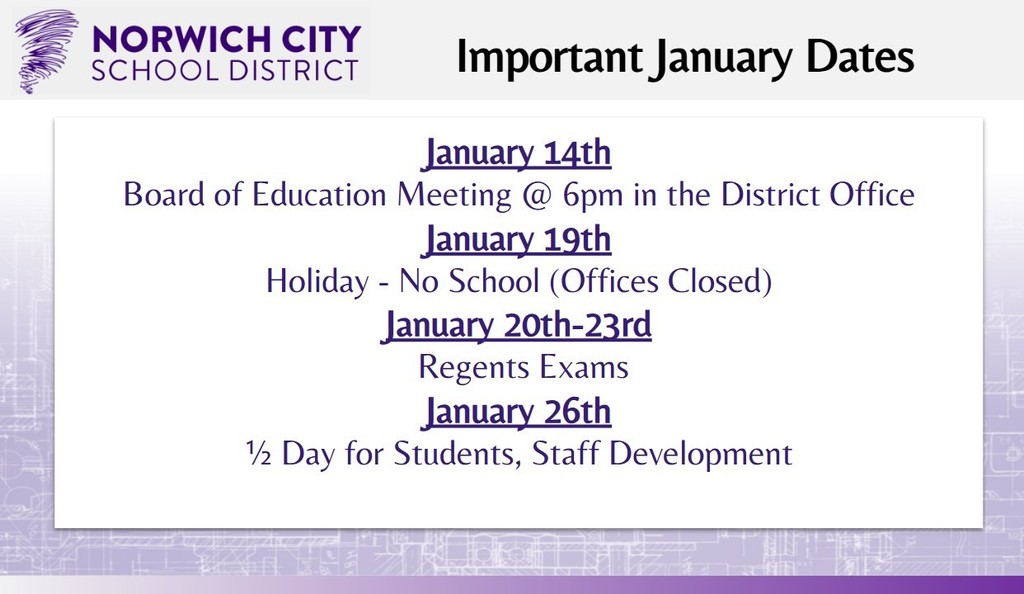 NORWICH CITY
SCHOOL DISTRICT

Important January Dates

January 14th
Board of Education Meeting @ 6pm in the District Office

January 19th
Holiday - No School (Offices Closed)

January 20th-23rd
Regents Exams

January 26th
½ Day for Students, Staff Development